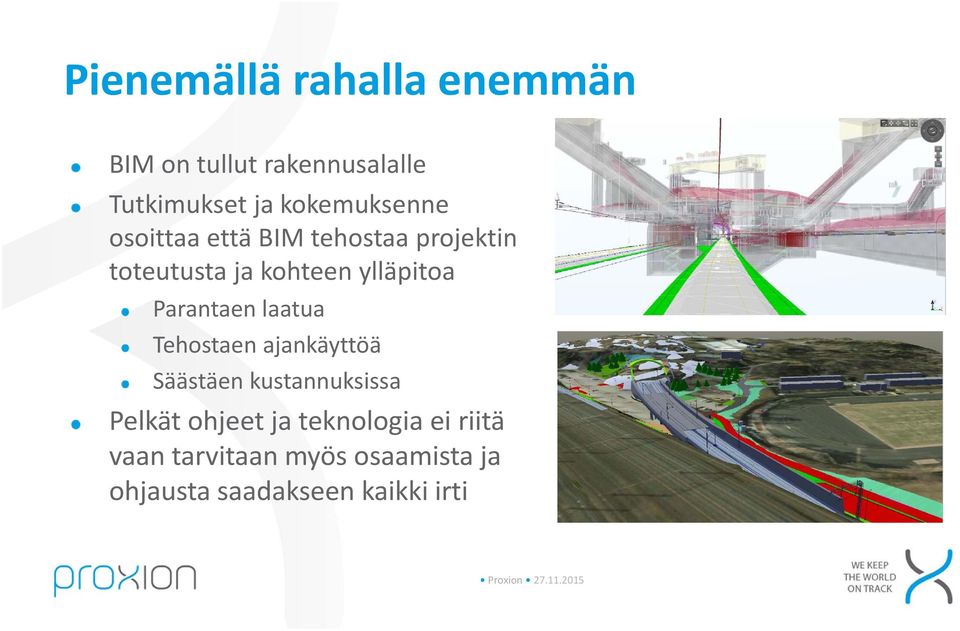 Pienemällä rahalla enemmän

- BIM on tullut rakennusalalle
- Tutkimukset ja kokemuksenne osoittaa että BIM tehostaa projektin toteutusta ja kohteen ylläpitoa
  - Parantaen laatua
  - Tehostaen ajankäyttöä
  - Säästäen kustannuksissa
- Pelkät ohjeet ja teknologia ei riitä vaan tarvitaan myös osaamista ja ohjausta saadakseen kaikki irti

proxion

• Proxion • 27.11.2015

WE KEEP THE WORLD ON TRACK